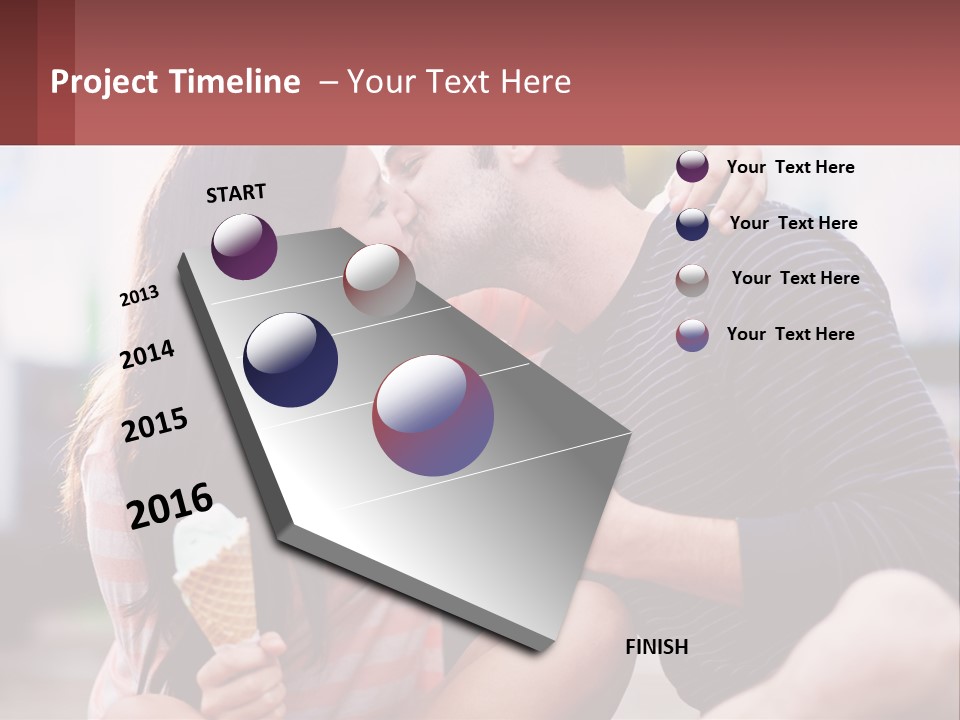 Project Timeline – Your Text Here

START

2013

2014

2015

2016

FINISH

Your Text Here

Your Text Here

Your Text Here

Your Text Here